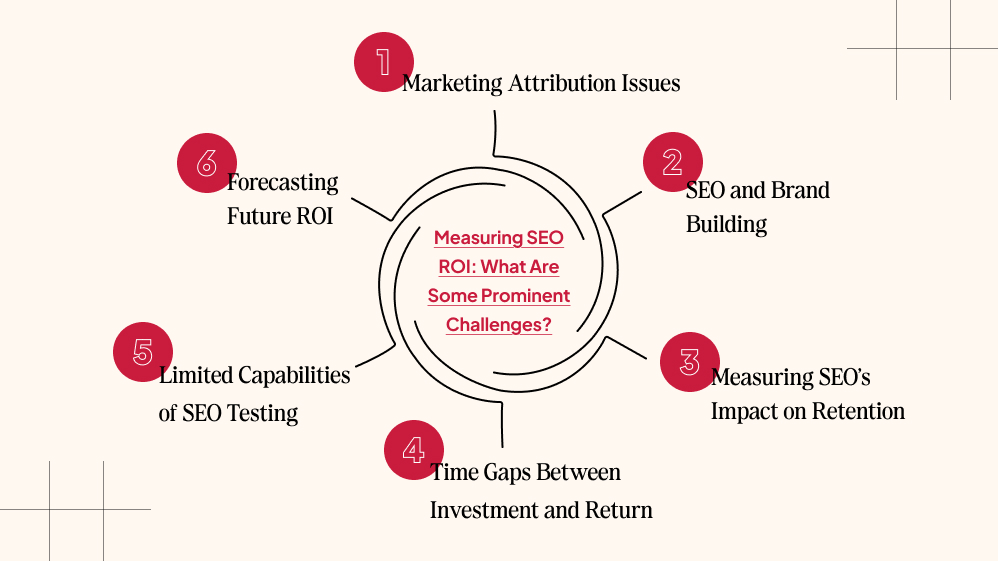 Measuring SEO ROI: What Are Some Prominent Challenges?

1
Marketing Attribution Issues

2
SEO and Brand Building

3
Measuring SEO's Impact on Retention

4
Time Gaps Between Investment and Return

5
Limited Capabilities of SEO Testing

6
Forecasting Future ROI